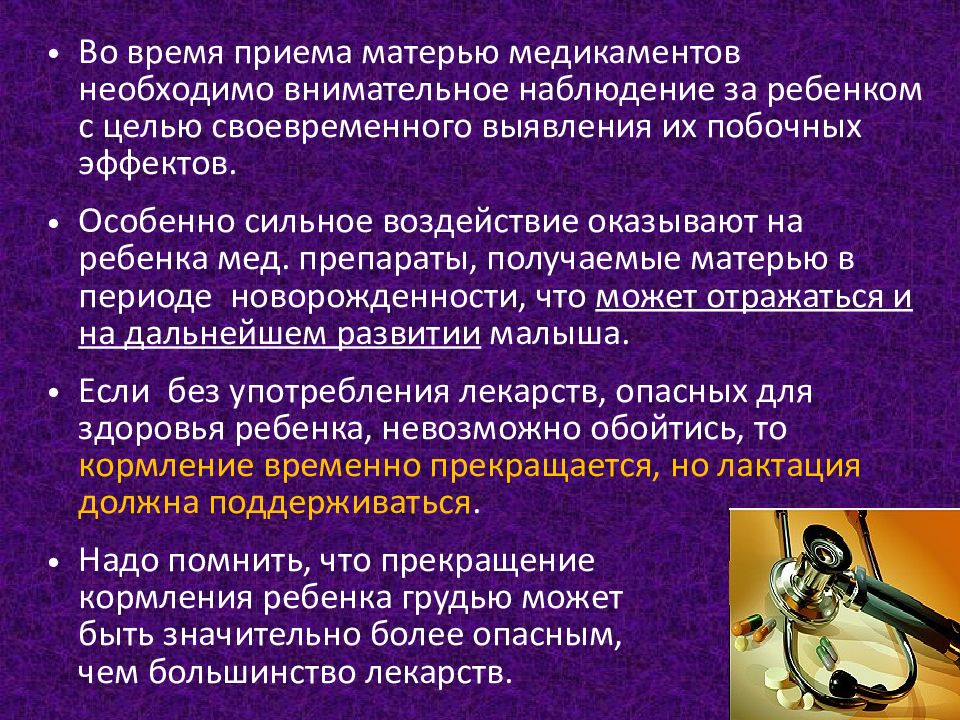 • Во время приема матерью медикаментов необходимо внимательное наблюдение за ребенком с целью своевременного выявления их побочных эффектов.

• Особенно сильное воздействие оказывают на ребенка мед. препараты, получаемые матерью в периоде новорожденности, что может отражаться и на дальнейшем развитии малыша.

• Если без употребления лекарств, опасных для здоровья ребенка, невозможно обойтись, то кормление временно прекращается, но лактация должна поддерживаться.

• Надо помнить, что прекращение кормления ребенка грудью может быть значительно более опасным, чем большинство лекарств.